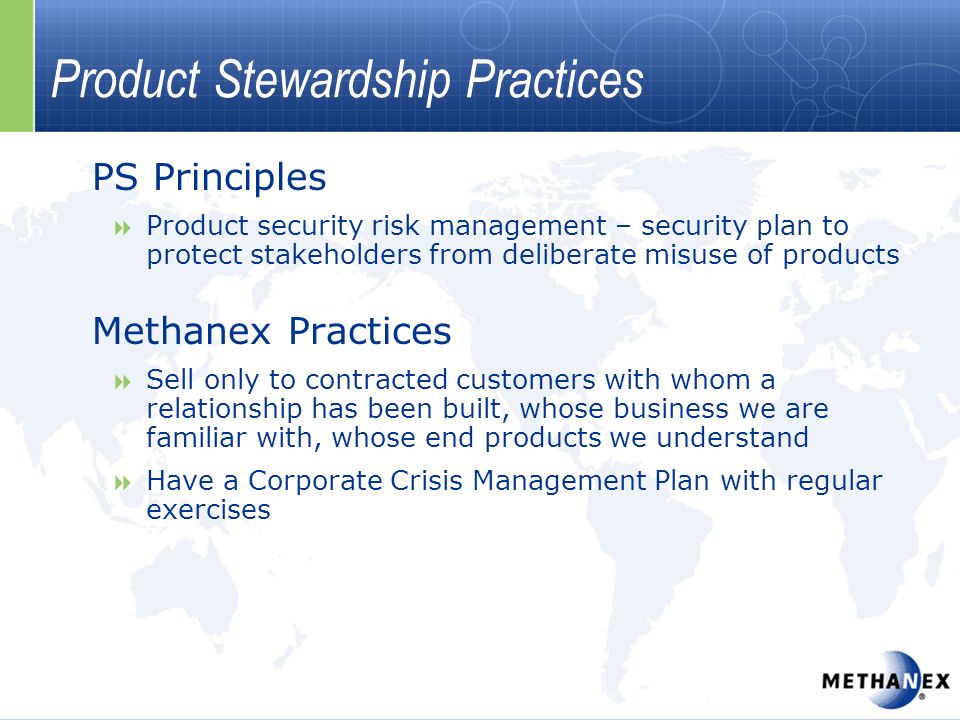 Product Stewardship Practices

PS Principles

Product security risk management – security plan to protect stakeholders from deliberate misuse of products

Methanex Practices

Sell only to contracted customers with whom a relationship has been built, whose business we are familiar with, whose end products we understand

Have a Corporate Crisis Management Plan with regular exercises

METHANEX®